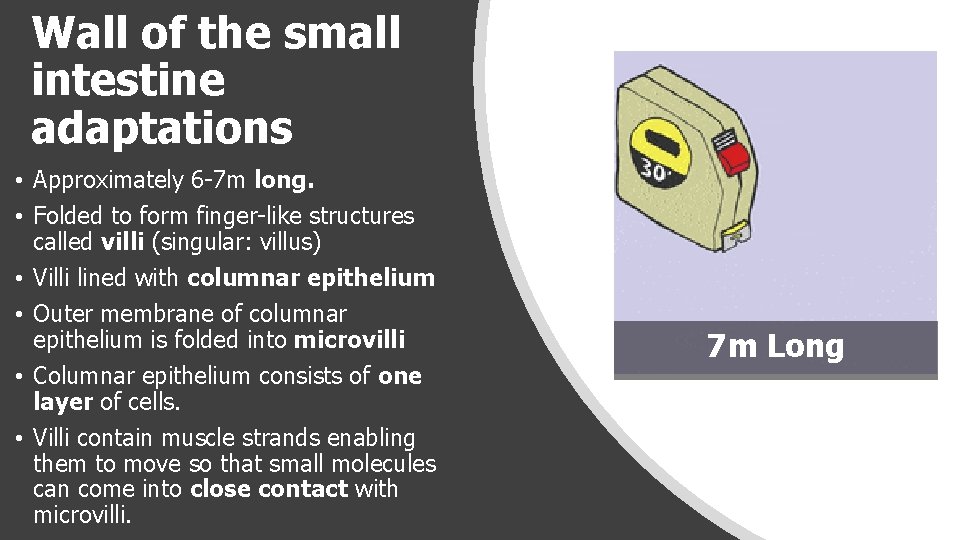 Wall of the small intestine adaptations

• Approximately 6-7m long.
• Folded to form finger-like structures called villi (singular: villus)
• Villi lined with columnar epithelium
• Outer membrane of columnar epithelium is folded into microvilli
• Columnar epithelium consists of one layer of cells.
• Villi contain muscle strands enabling them to move so that small molecules can come into close contact with microvilli.

30'

7m Long